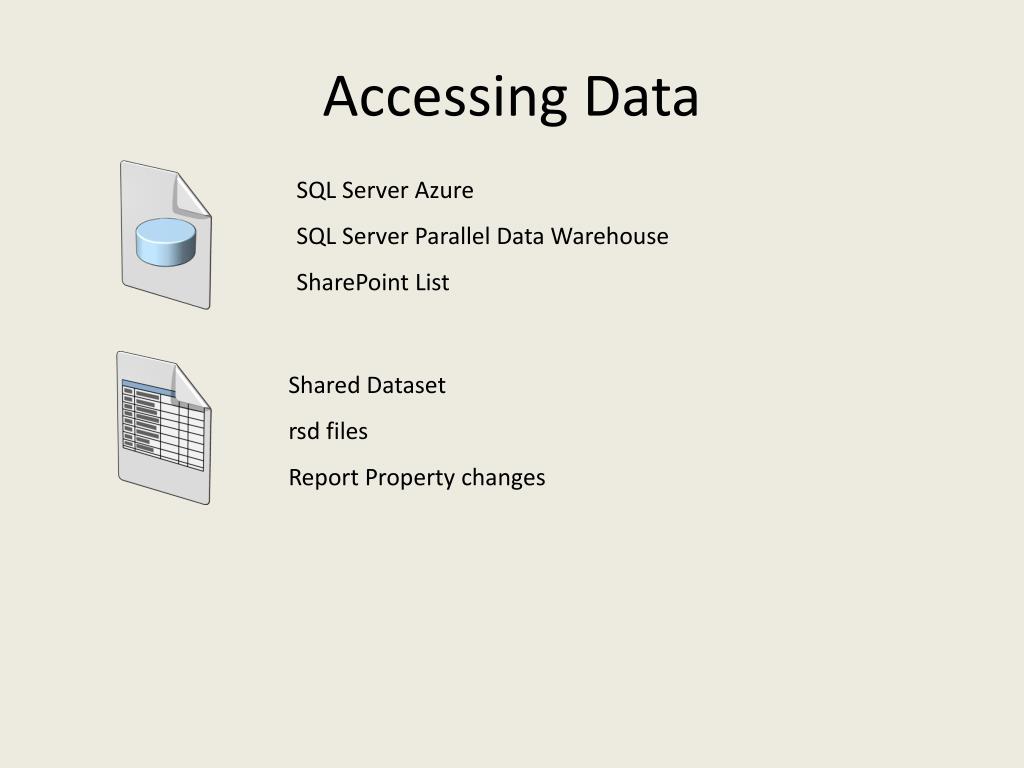 Accessing Data

SQL Server Azure

SQL Server Parallel Data Warehouse

SharePoint List

Shared Dataset

rsd files

Report Property changes